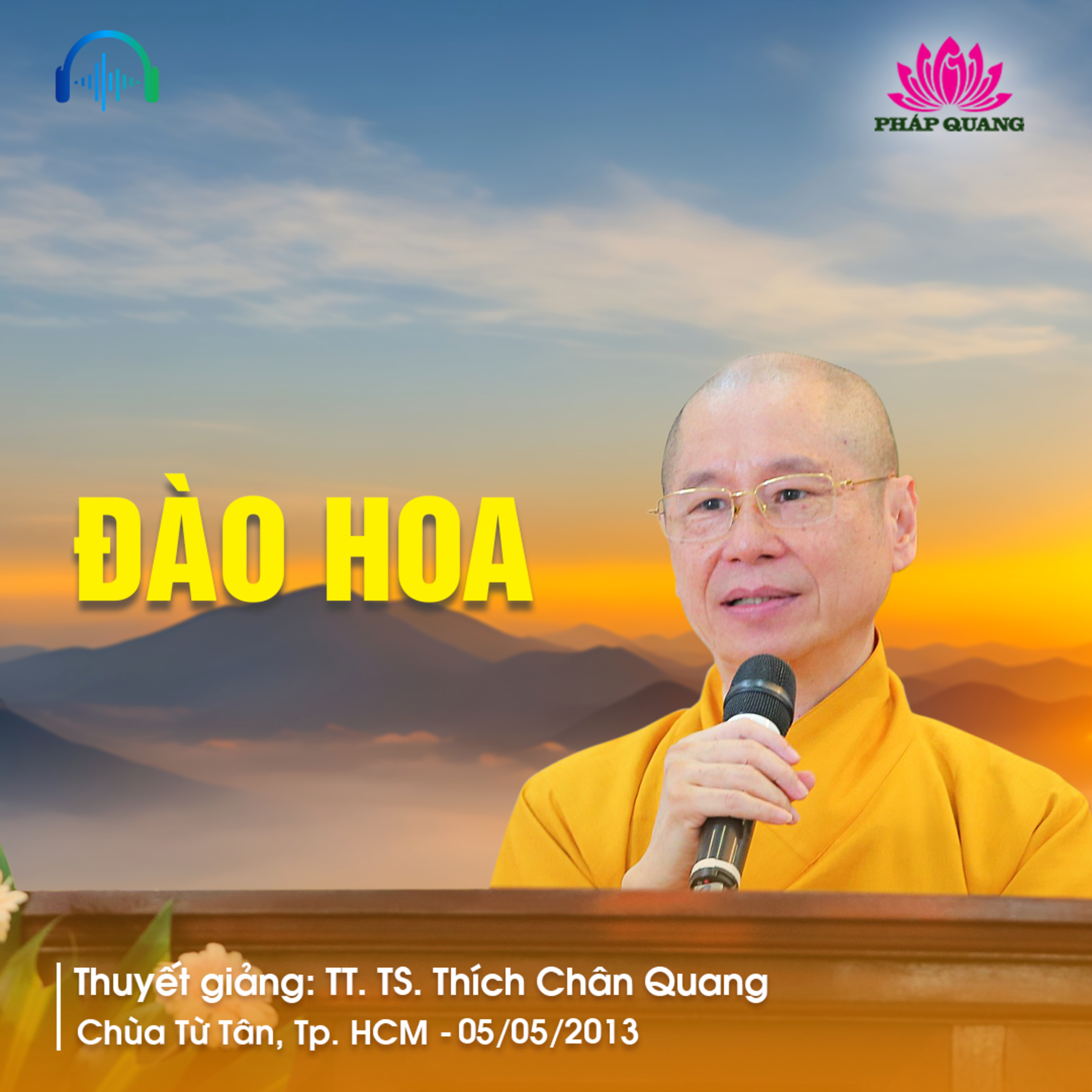 PHÁP QUANG

ĐÀO HOA

Thuyết giảng: TT. TS. Thích Chân Quang
Chùa Từ Tân, Tp. HCM - 05/05/2013